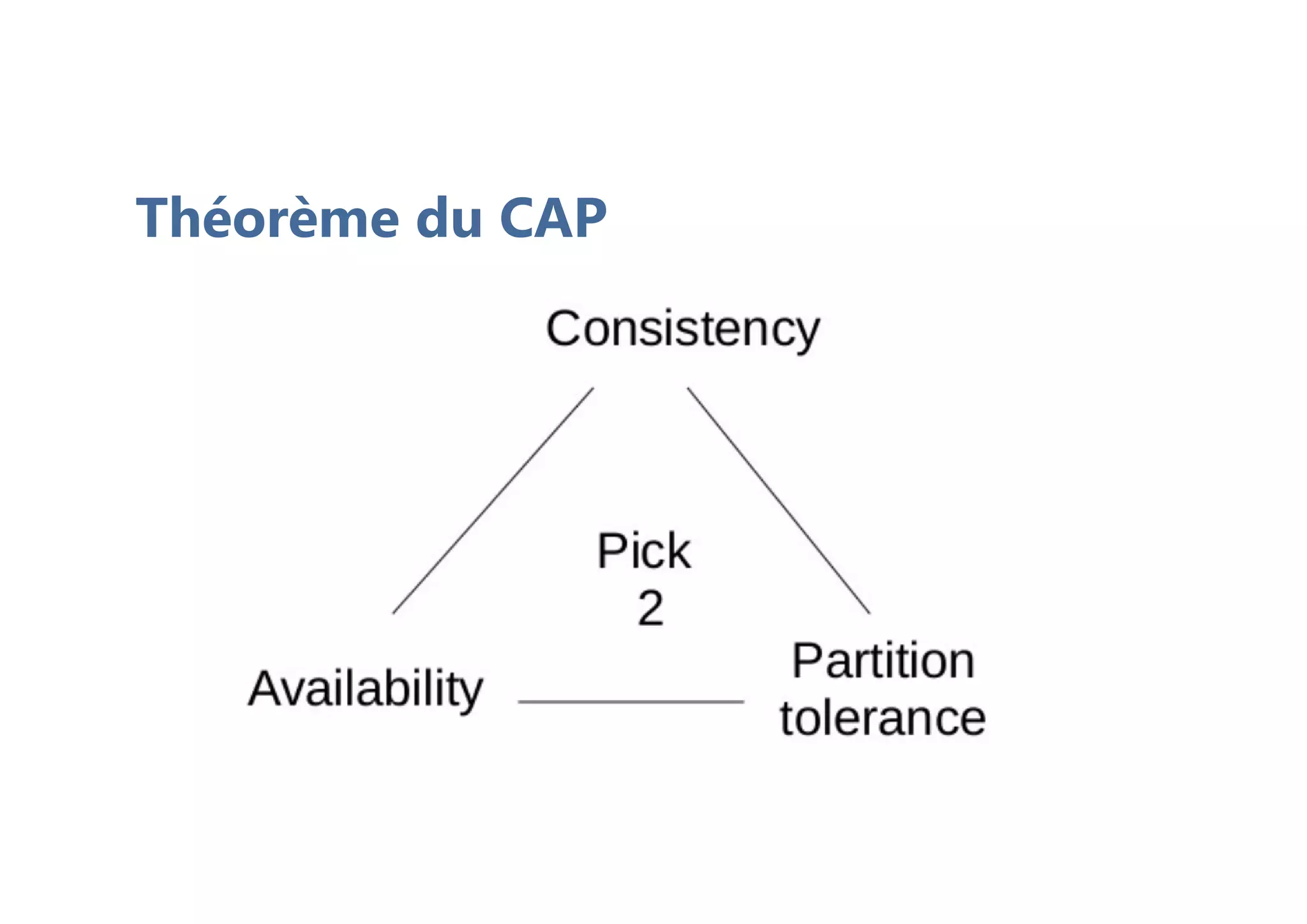 Théorème du CAP

Consistency

Pick
2

Availability

Partition
tolerance